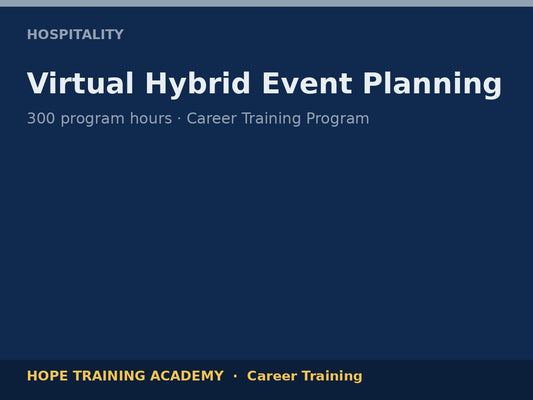 HOSPITALITY

Virtual Hybrid Event Planning

300 program hours · Career Training Program

HOPE TRAINING ACADEMY · Career Training